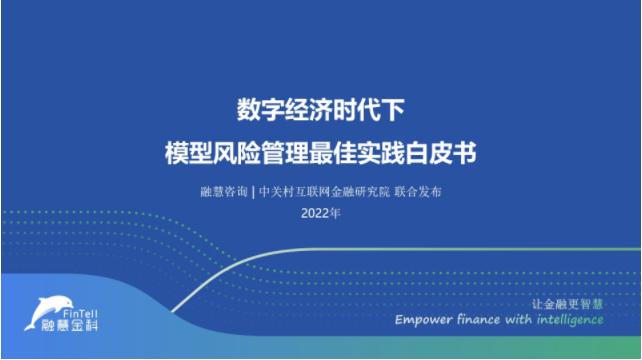 数字经济时代下
模型风险管理最佳实践白皮书

融慧咨询 | 中关村互联网金融研究院 联合发布
2022年

FinTell
融慧金科

让金融更智慧
Empower finance with intelligence